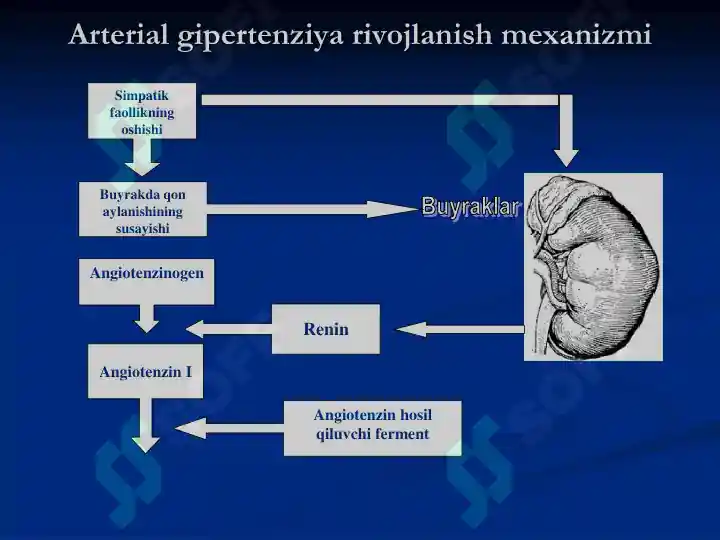 Arterial gipertenziya rivojlanish mexanizmi

Simpatik faollikning oshishi

Buyrakda qon aylanishining susayishi

Buyraklar

Angiotenzinogen

Renin

Angiotenzin I

Angiotenzin hosil qiluvchi ferment